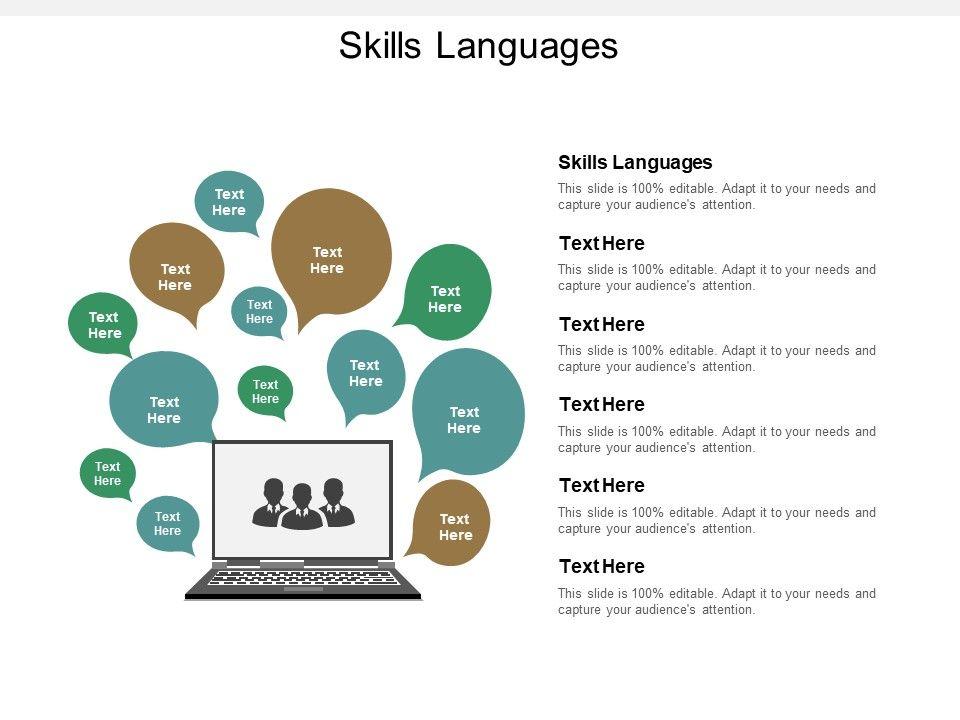 Skills Languages

Text Here

Text Here

Text Here

Text Here

Text Here

Text Here

Text Here

Text Here

Text Here

Text Here

Text Here

Text Here

Text Here

Skills Languages
This slide is 100% editable. Adapt it to your needs and capture your audience's attention.

Text Here
This slide is 100% editable. Adapt it to your needs and capture your audience's attention.

Text Here
This slide is 100% editable. Adapt it to your needs and capture your audience's attention.

Text Here
This slide is 100% editable. Adapt it to your needs and capture your audience's attention.

Text Here
This slide is 100% editable. Adapt it to your needs and capture your audience's attention.

Text Here
This slide is 100% editable. Adapt it to your needs and capture your audience's attention.